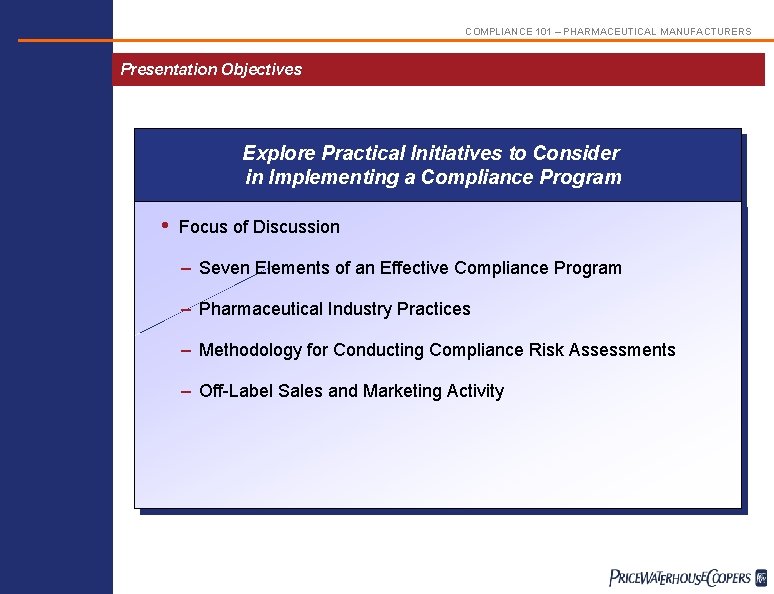 COMPLIANCE 101 – PHARMACEUTICAL MANUFACTURERS

Presentation Objectives

Explore Practical Initiatives to Consider in Implementing a Compliance Program

• Focus of Discussion

– Seven Elements of an Effective Compliance Program

– Pharmaceutical Industry Practices

– Methodology for Conducting Compliance Risk Assessments

– Off-Label Sales and Marketing Activity

PRICEWATERHOUSECOOPERS